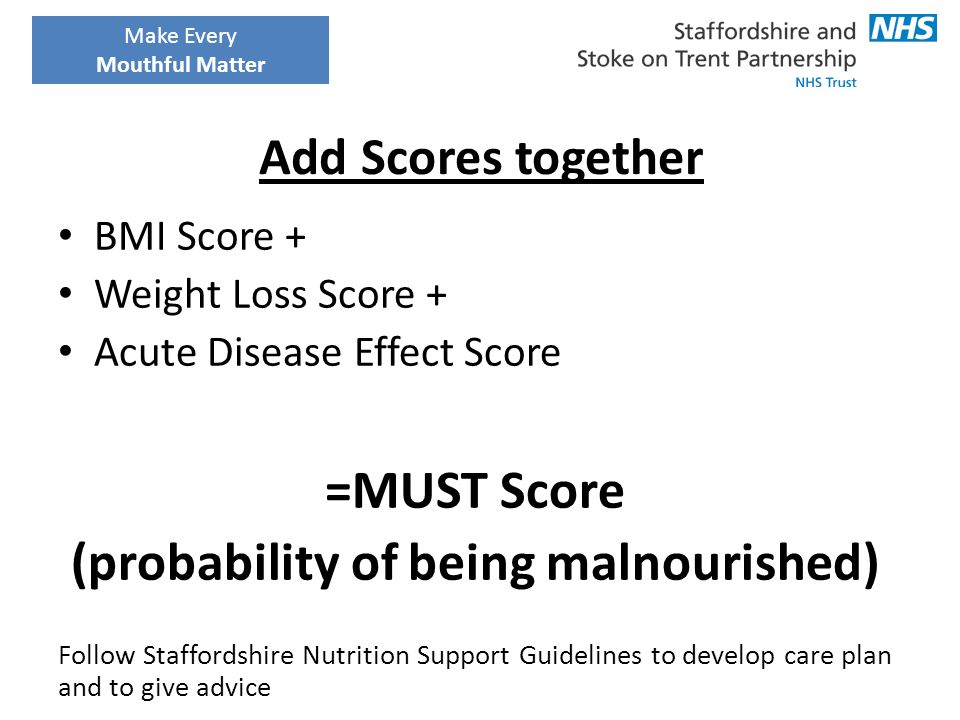 Make Every
Mouthful Matter

Staffordshire and
Stoke on Trent Partnership
NHS
NHS Trust

Add Scores together

• BMI Score +
• Weight Loss Score +
• Acute Disease Effect Score

=MUST Score
(probability of being malnourished)

Follow Staffordshire Nutrition Support Guidelines to develop care plan and to give advice